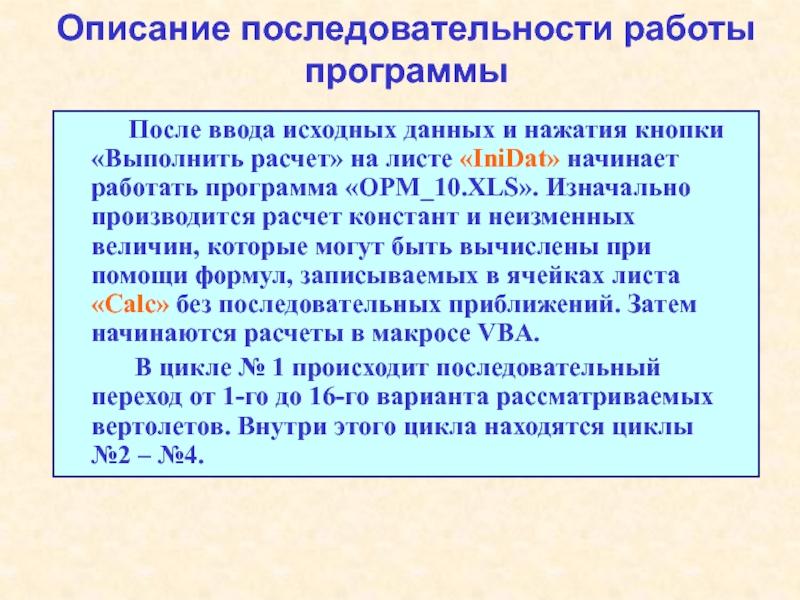 Описание последовательности работы программы

После ввода исходных данных и нажатия кнопки «Выполнить расчет» на листе «IniDat» начинает работать программа «OPM_10.XLS». Изначально производится расчет констант и неизменных величин, которые могут быть вычислены при помощи формул, записываемых в ячейках листа «Calc» без последовательных приближений. Затем начинаются расчеты в макросе VBA.

В цикле № 1 происходит последовательный переход от 1-го до 16-го варианта рассматриваемых вертолетов. Внутри этого цикла находятся циклы №2 – №4.